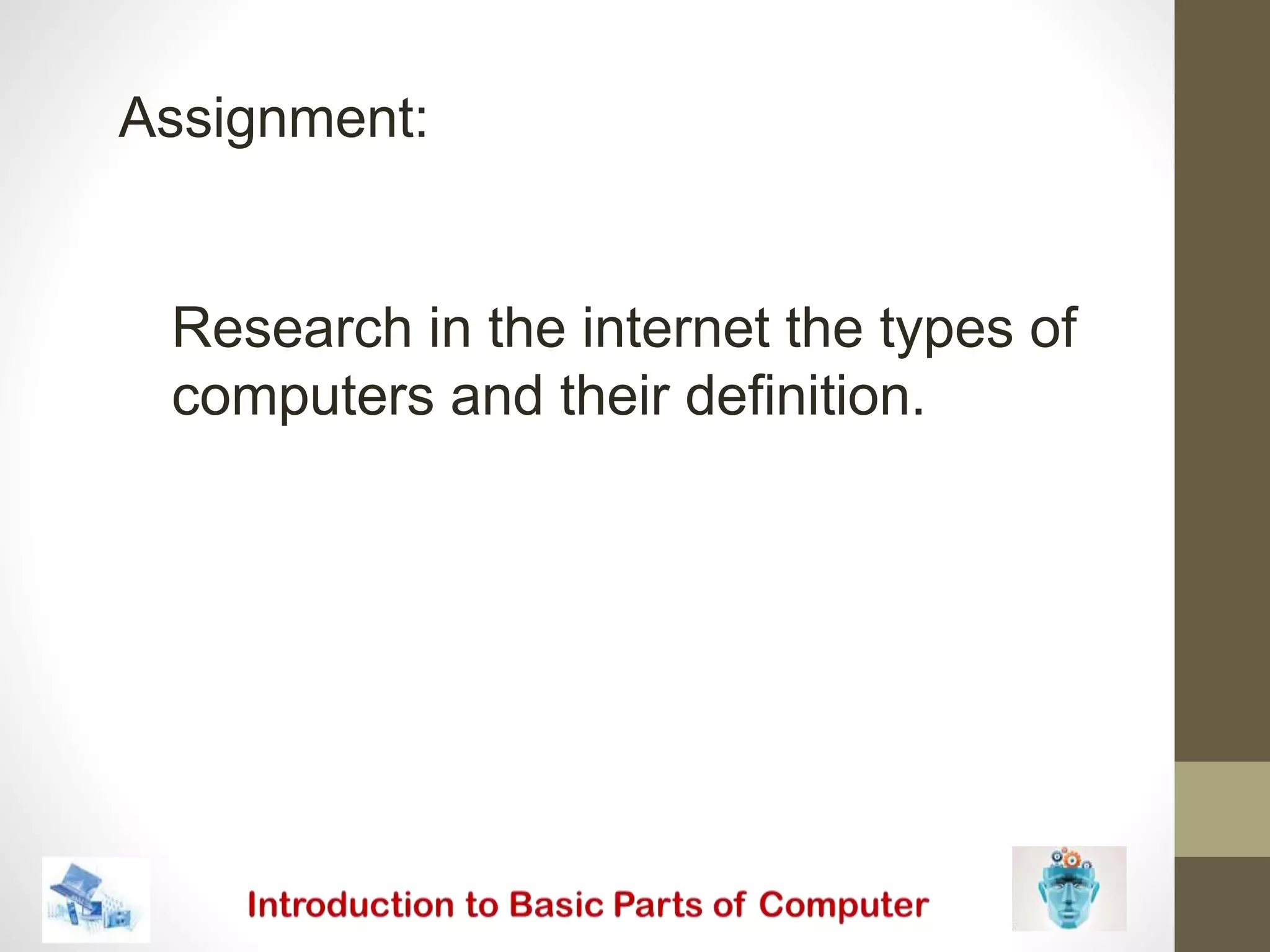 Assignment:

Research in the internet the types of computers and their definition.

Introduction to Basic Parts of Computer